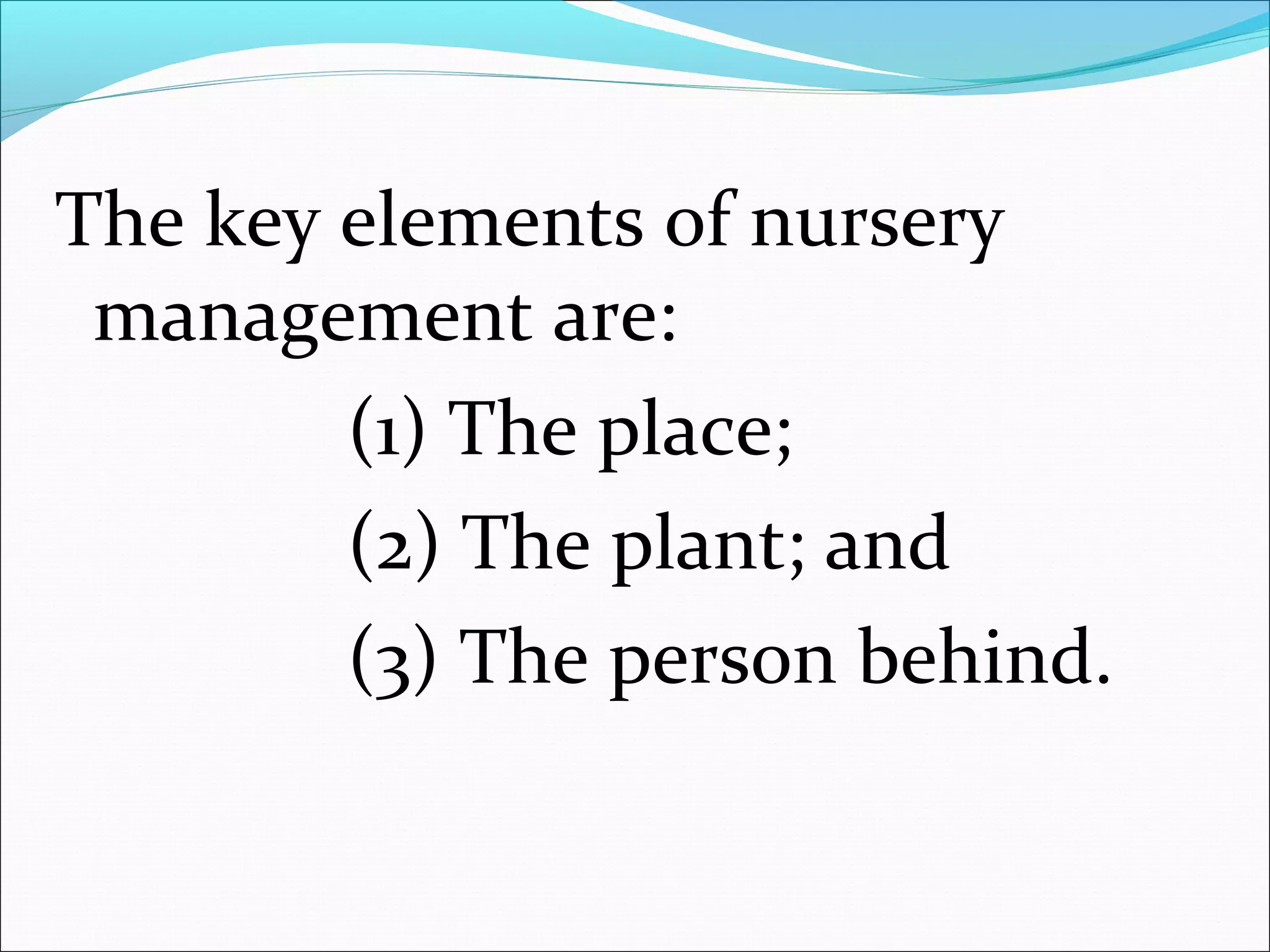 The key elements of nursery management are:

(1) The place;

(2) The plant; and

(3) The person behind.